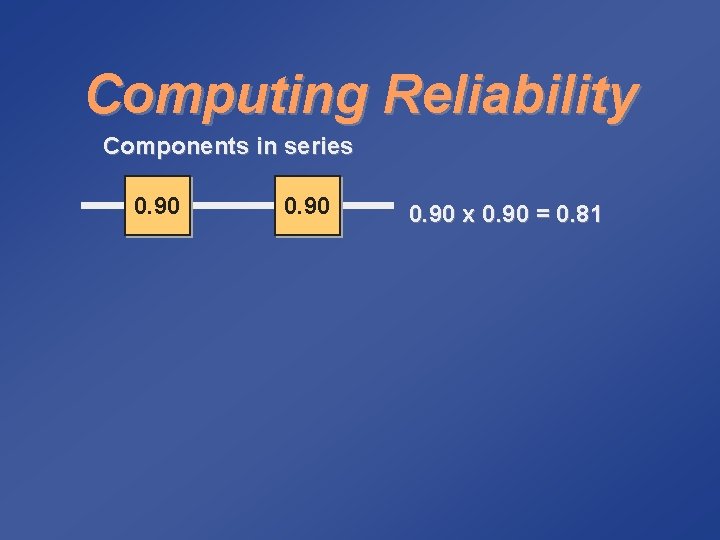 Computing Reliability

Components in series

0.90

0.90

$0.90 \times 0.90 = 0.81$